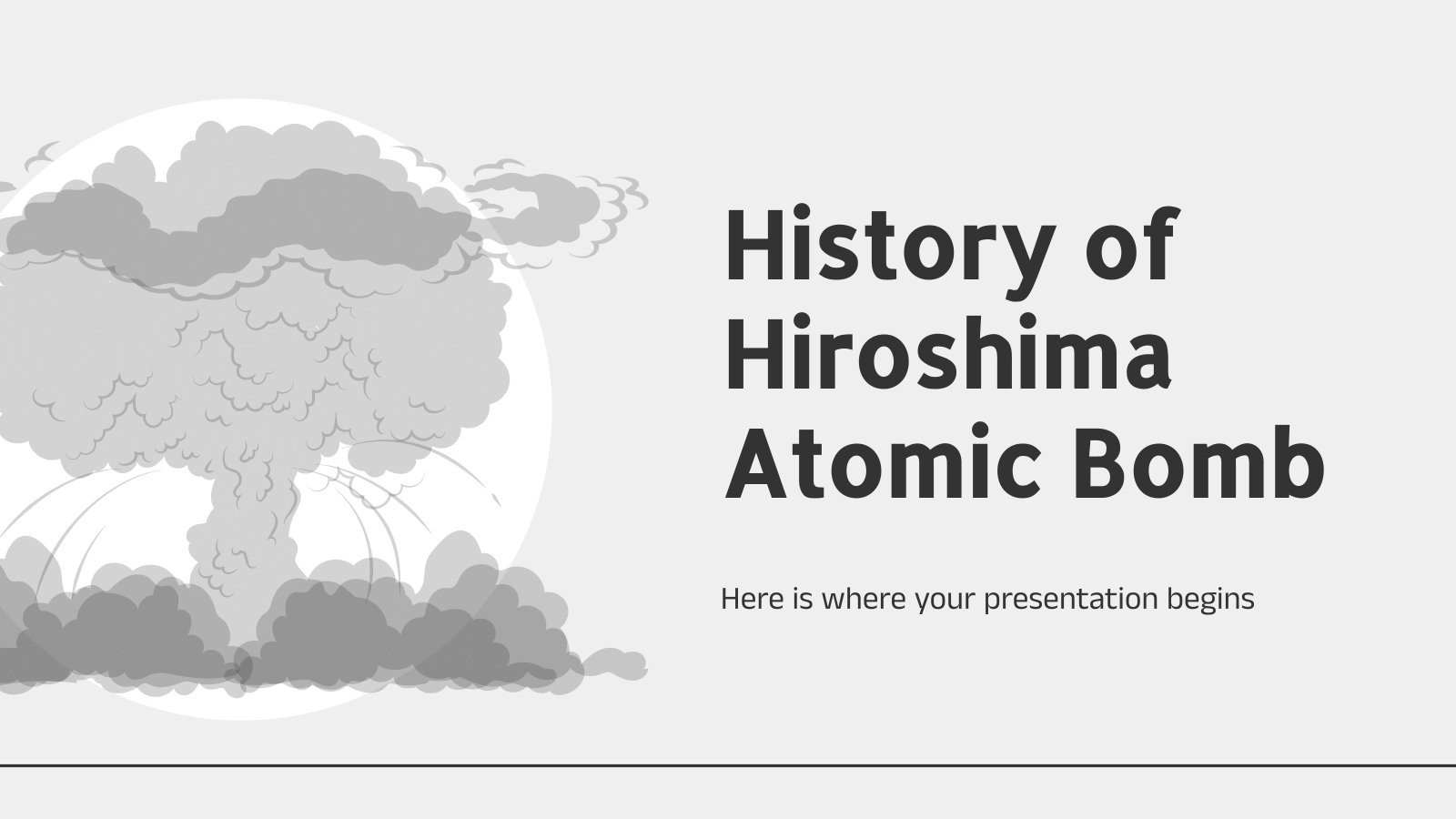 History of Hiroshima Atomic Bomb

Here is where your presentation begins